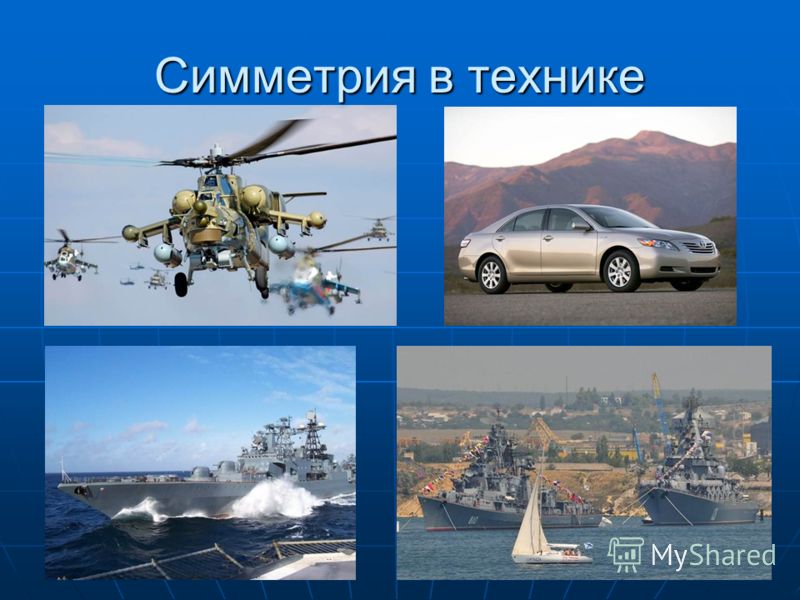 Симметрия в технике

MyShared